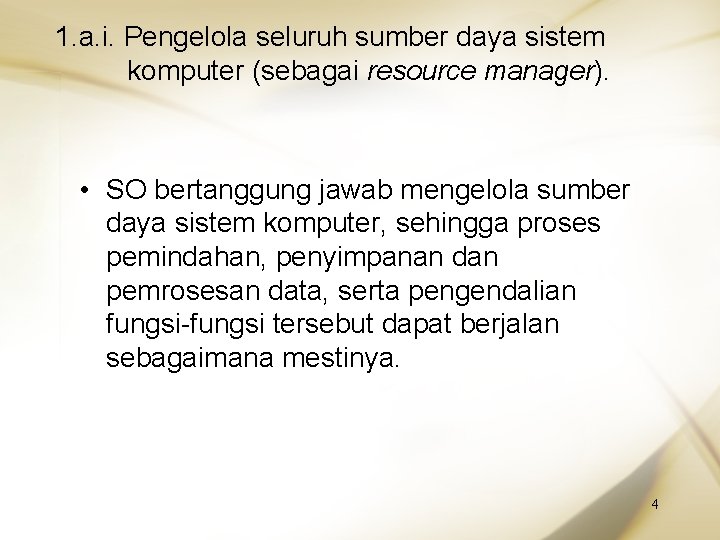 1.a.i. Pengelola seluruh sumber daya sistem komputer (sebagai resource manager).

• SO bertanggung jawab mengelola sumber daya sistem komputer, sehingga proses pemindahan, penyimpanan dan pemrosesan data, serta pengendalian fungsi-fungsi tersebut dapat berjalan sebagaimana mestinya.

4